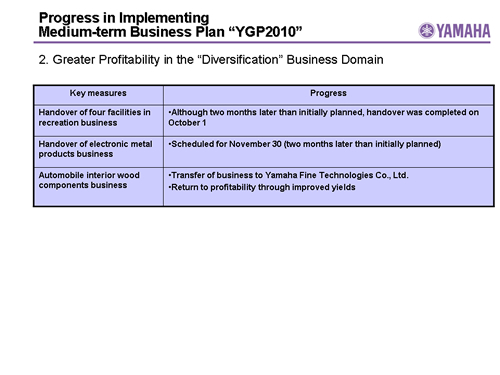 Progress in Implementing
Medium-term Business Plan “YGP2010”

YAMAHA

2. Greater Profitability in the “Diversification” Business Domain

| Key measures | Progress |
|---|---|
| Handover of four facilities in recreation business | •Although two months later than initially planned, handover was completed on October 1 |
| Handover of electronic metal products business | •Scheduled for November 30 (two months later than initially planned) |
| Automobile interior wood components business | •Transfer of business to Yamaha Fine Technologies Co., Ltd. •Return to profitability through improved yields |